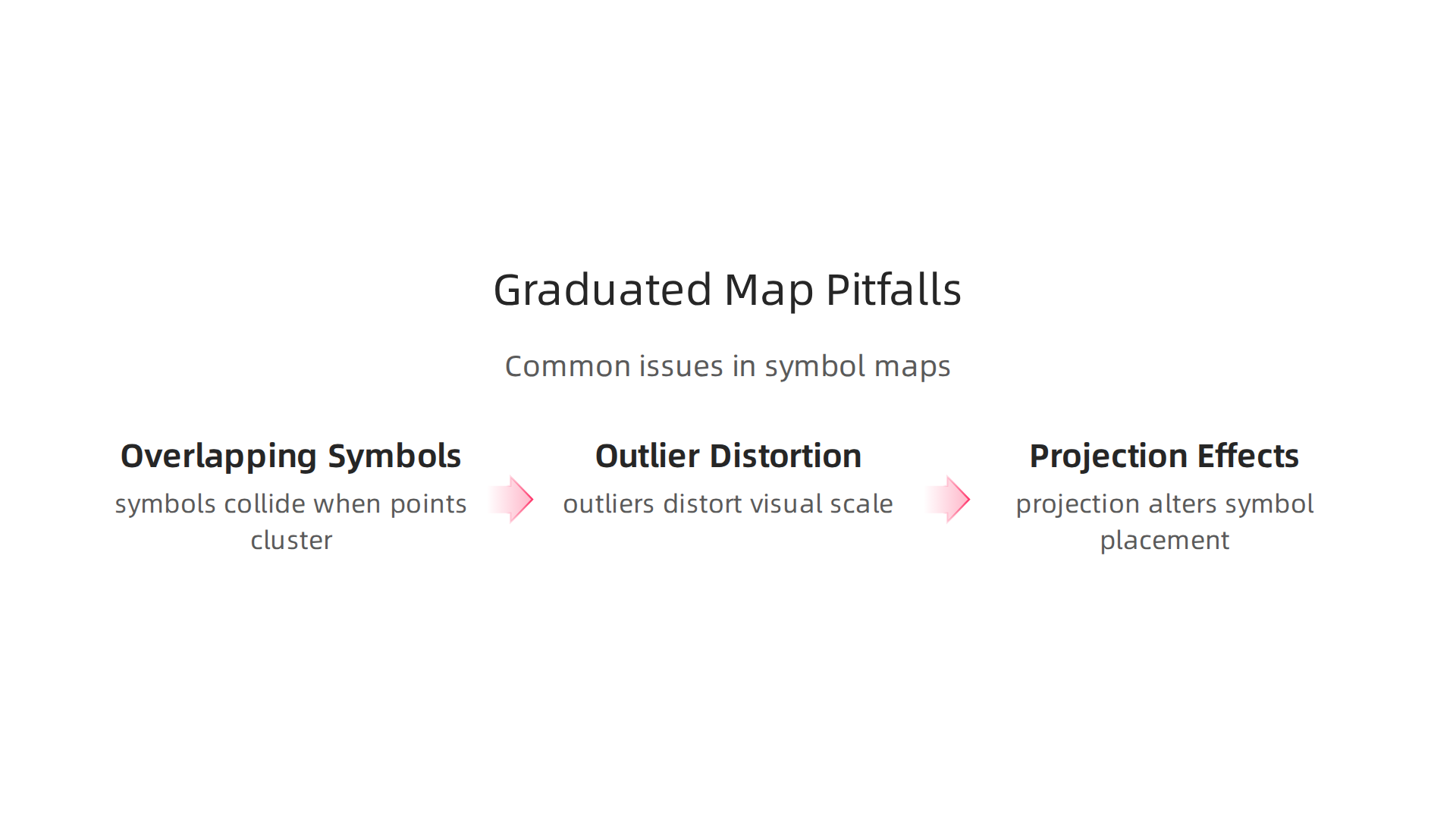 Graduated Map Pitfalls

Common issues in symbol maps

Overlapping Symbols

symbols collide when points cluster

Outlier Distortion

outliers distort visual scale

Projection Effects

projection alters symbol placement